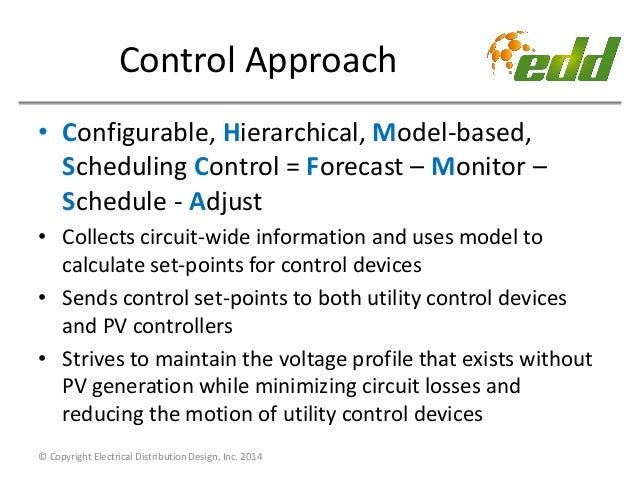 Control Approach

edd

• Configurable, Hierarchical, Model-based, Scheduling Control = Forecast – Monitor – Schedule - Adjust

• Collects circuit-wide information and uses model to calculate set-points for control devices

• Sends control set-points to both utility control devices and PV controllers

• Strives to maintain the voltage profile that exists without PV generation while minimizing circuit losses and reducing the motion of utility control devices

© Copyright Electrical Distribution Design, Inc. 2014